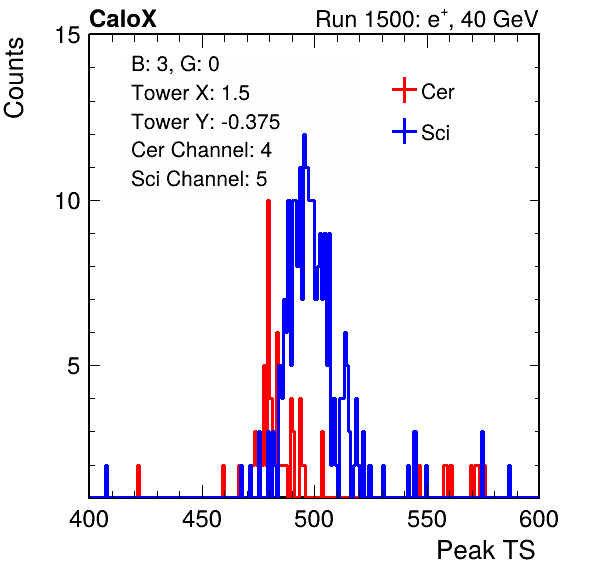 CaloX

Run 1500: $e^{+}$, 40 GeV

Counts

15

10

5

B: 3, G: 0
Tower X: 1.5
Tower Y: -0.375
Cer Channel: 4
Sci Channel: 5

Cer

Sci

400 450 500 550 600

Peak TS